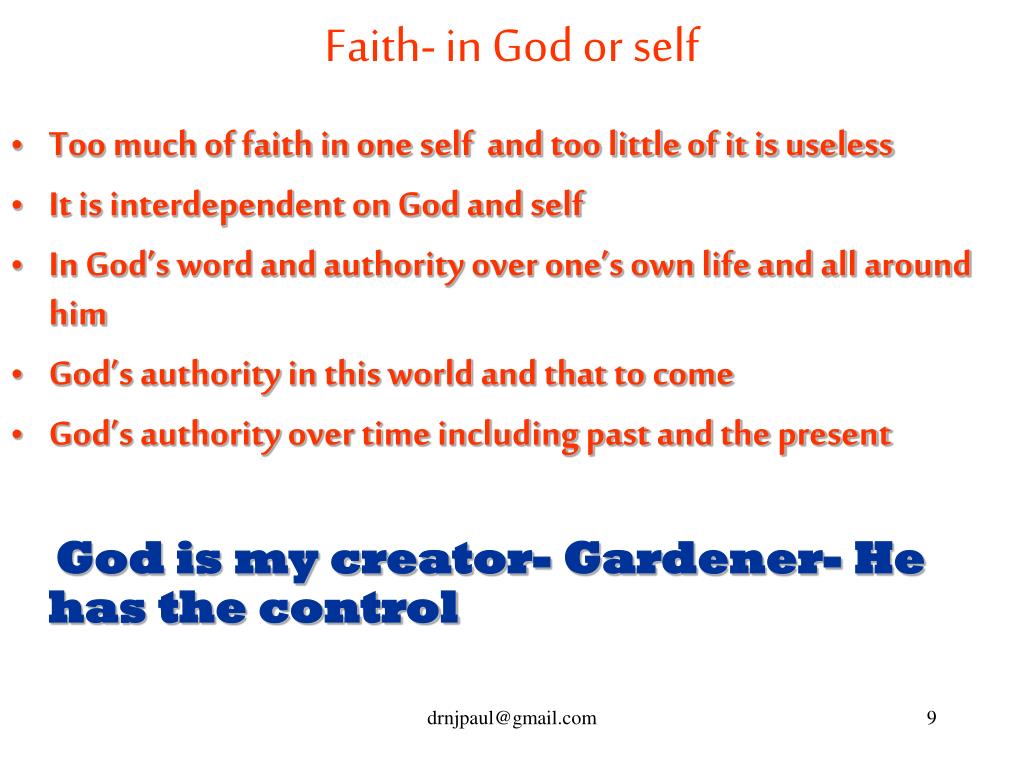 Faith- in God or self

• Too much of faith in one self and too little of it is useless
• It is interdependent on God and self
• In God's word and authority over one's own life and all around him
• God's authority in this world and that to come
• God's authority over time including past and the present

God is my creator- Gardener- He has the control

drnjpaul@gmail.com

9